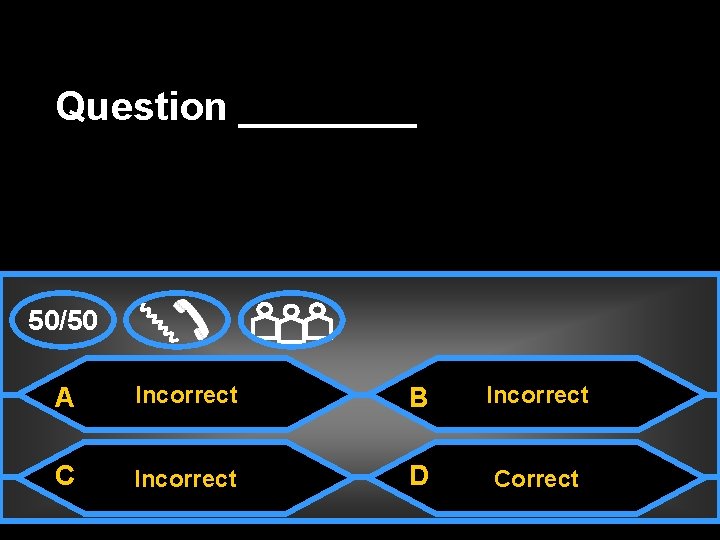 Question ________

50/50

A Incorrect

B Incorrect

C Incorrect

D Correct